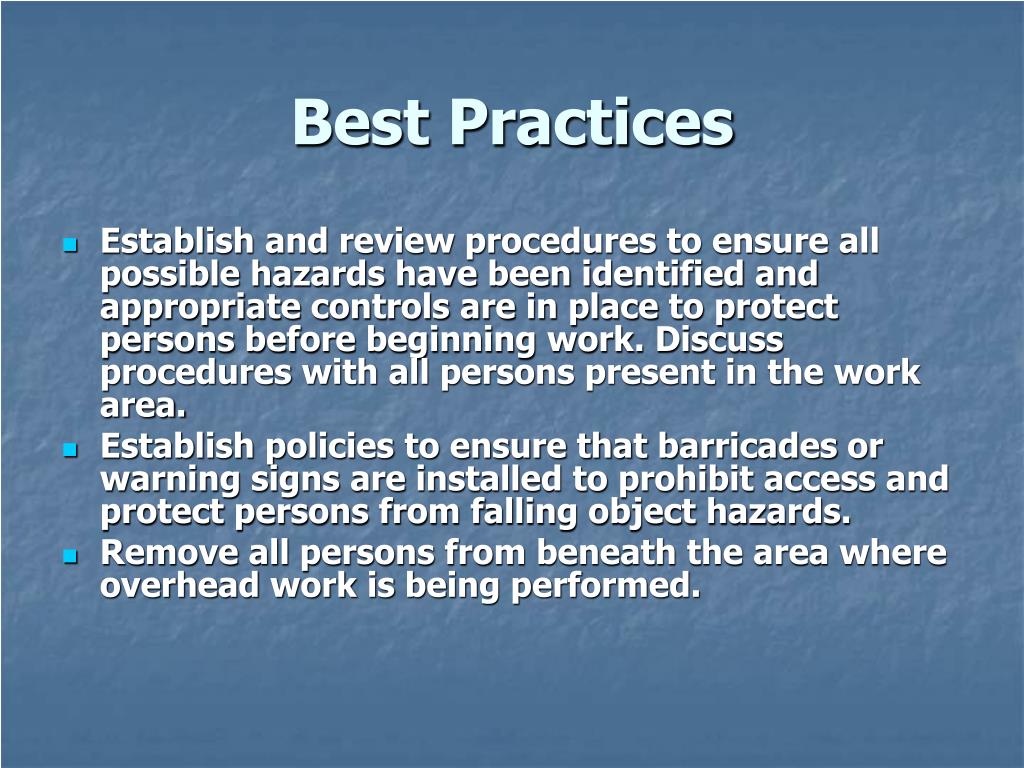 Best Practices

- Establish and review procedures to ensure all possible hazards have been identified and appropriate controls are in place to protect persons before beginning work. Discuss procedures with all persons present in the work area.
- Establish policies to ensure that barricades or warning signs are installed to prohibit access and protect persons from falling object hazards.
- Remove all persons from beneath the area where overhead work is being performed.